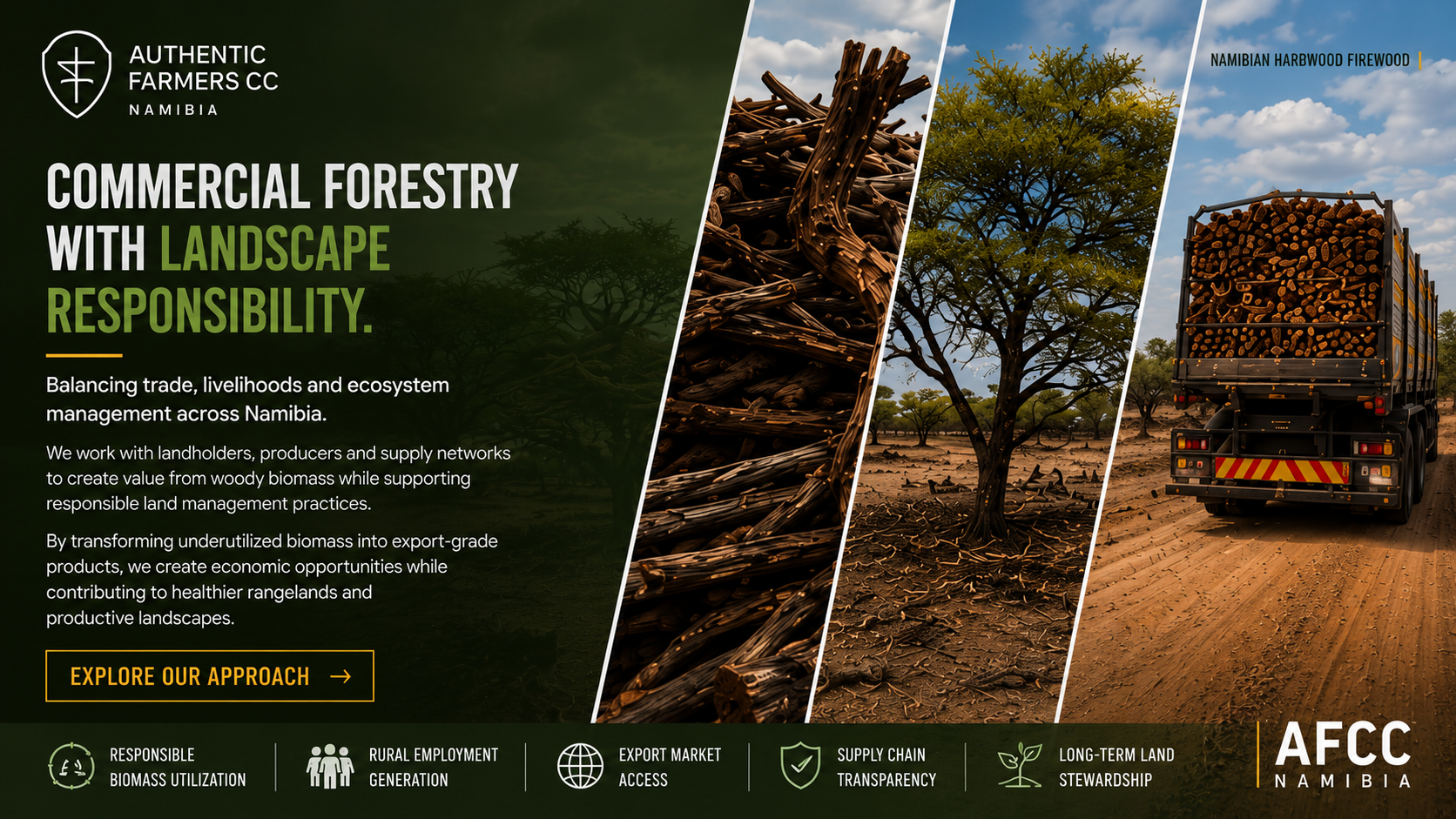 AUTHENTIC
FARMERS CC
NAMIBIA

NAMIBIAN HARBWOOD FIREWOOD

COMMERCIAL FORESTRY WITH LANDSCAPE RESPONSIBILITY.

Balancing trade, livelihoods and ecosystem management across Namibia.

We work with landholders, producers and supply networks to create value from woody biomass while supporting responsible land management practices.

By transforming underutilized biomass into export-grade products, we create economic opportunities while contributing to healthier rangelands and productive landscapes.

EXPLORE OUR APPROACH →

RESPONSIBLE
BIOMASS UTILIZATION

RURAL EMPLOYMENT
GENERATION

EXPORT MARKET
ACCESS

SUPPLY CHAIN
TRANSPARENCY

LONG-TERM LAND
STEWARDSHIP

AFCC
NAMIBIA